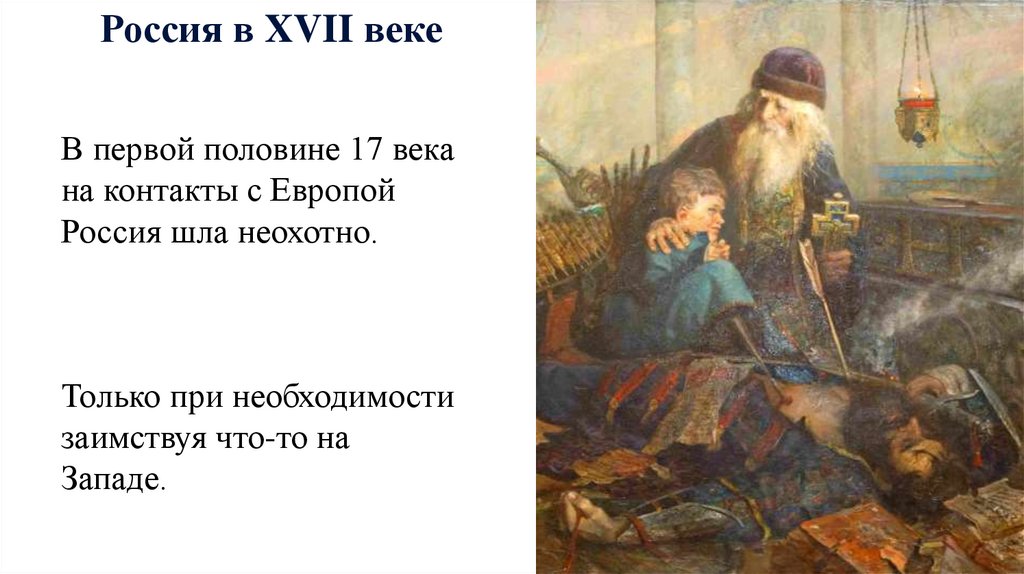 Россия в XVII веке

В первой половине 17 века на контакты с Европой Россия шла неохотно.

Только при необходимости заимствуя что-то на Западе.